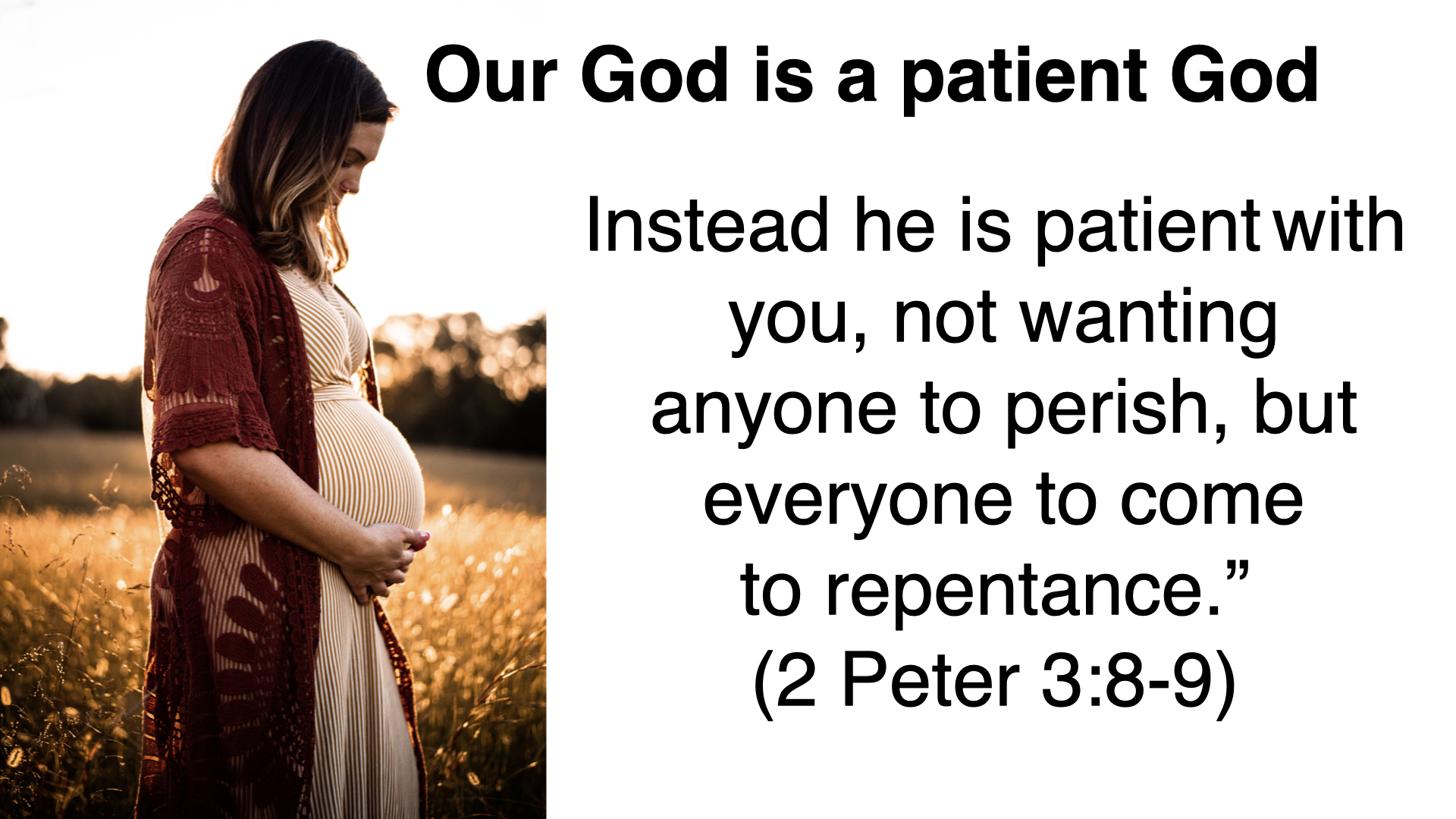 Our God is a patient God

Instead he is patient with you, not wanting anyone to perish, but everyone to come to repentance.”
(2 Peter 3:8-9)